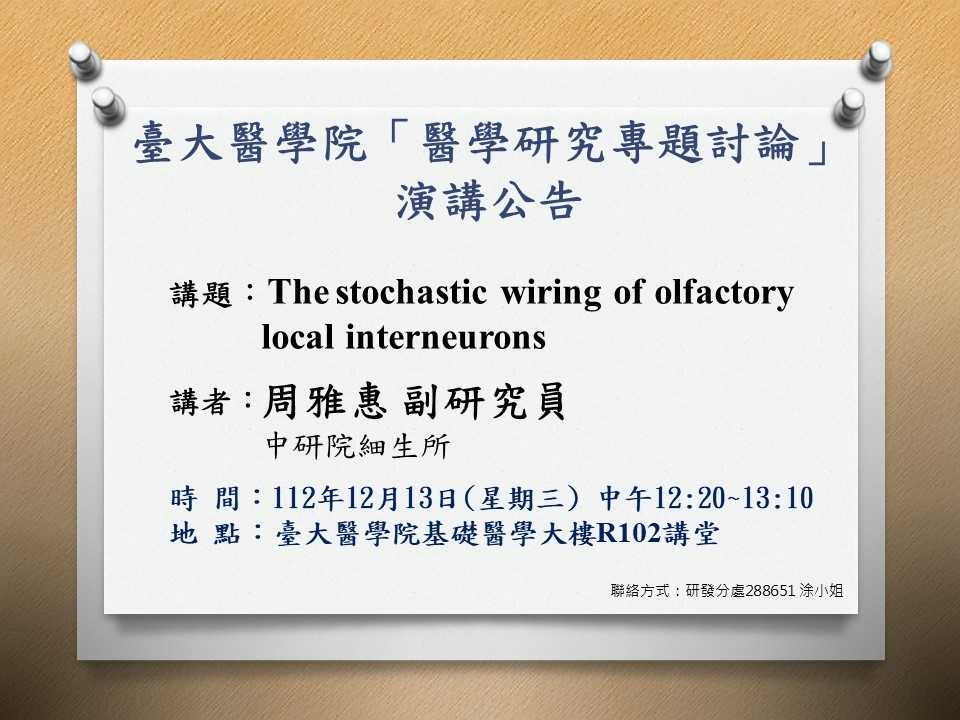 臺大醫學院「醫學研究專題討論」
演講公告

講題：The stochastic wiring of olfactory local interneurons

講者：周雅惠 副研究員
中研院細生所

時 間：112年12月13日(星期三) 中午12:20~13:10
地 點：臺大醫學院基礎醫學大樓R102講堂

聯絡方式：研發分處288651 涂小姐